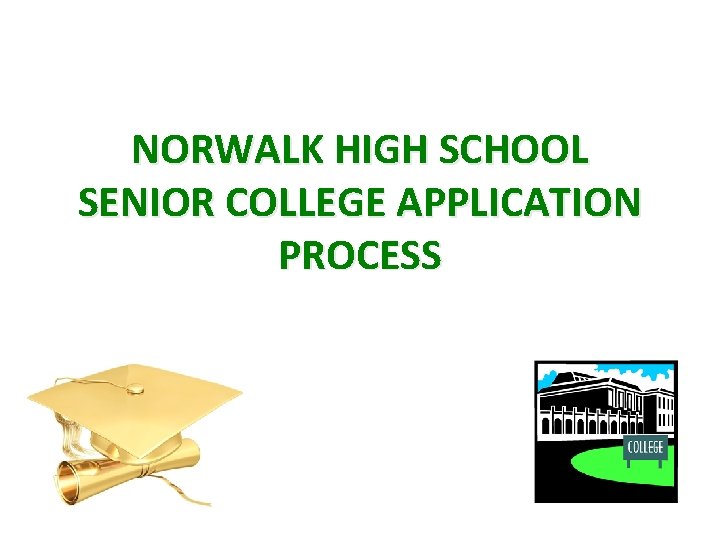 NORWALK HIGH SCHOOL
SENIOR COLLEGE APPLICATION
PROCESS

COLLEGE